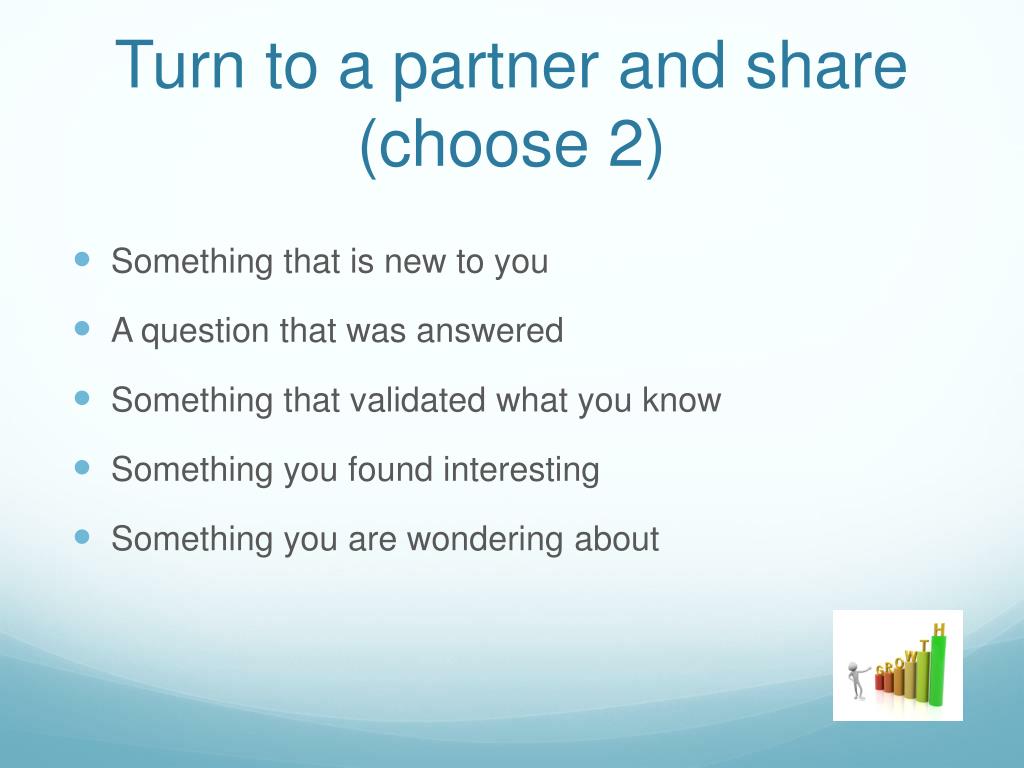 Turn to a partner and share (choose 2)

- Something that is new to you
- A question that was answered
- Something that validated what you know
- Something you found interesting
- Something you are wondering about

GROWTH